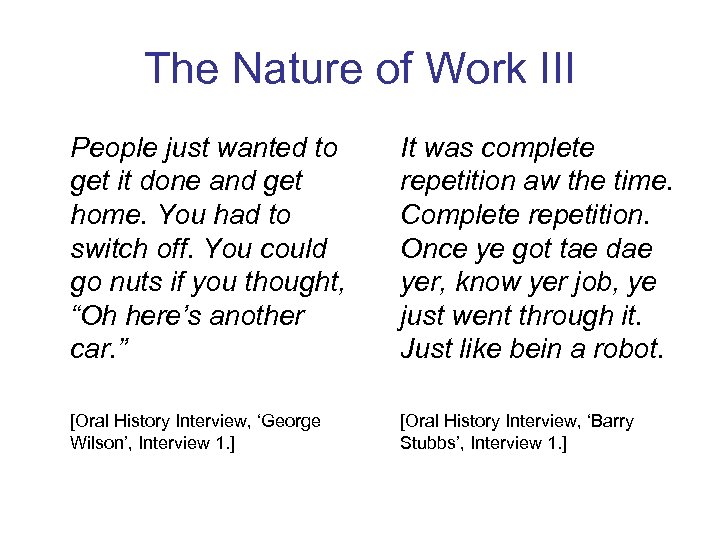 The Nature of Work III

People just wanted to get it done and get home. You had to switch off. You could go nuts if you thought, “Oh here’s another car.”

[Oral History Interview, ‘George Wilson’, Interview 1.]

It was complete repetition aw the time. Complete repetition. Once ye got tae dae yer, know yer job, ye just went through it. Just like bein a robot.

[Oral History Interview, ‘Barry Stubbs’, Interview 1.]